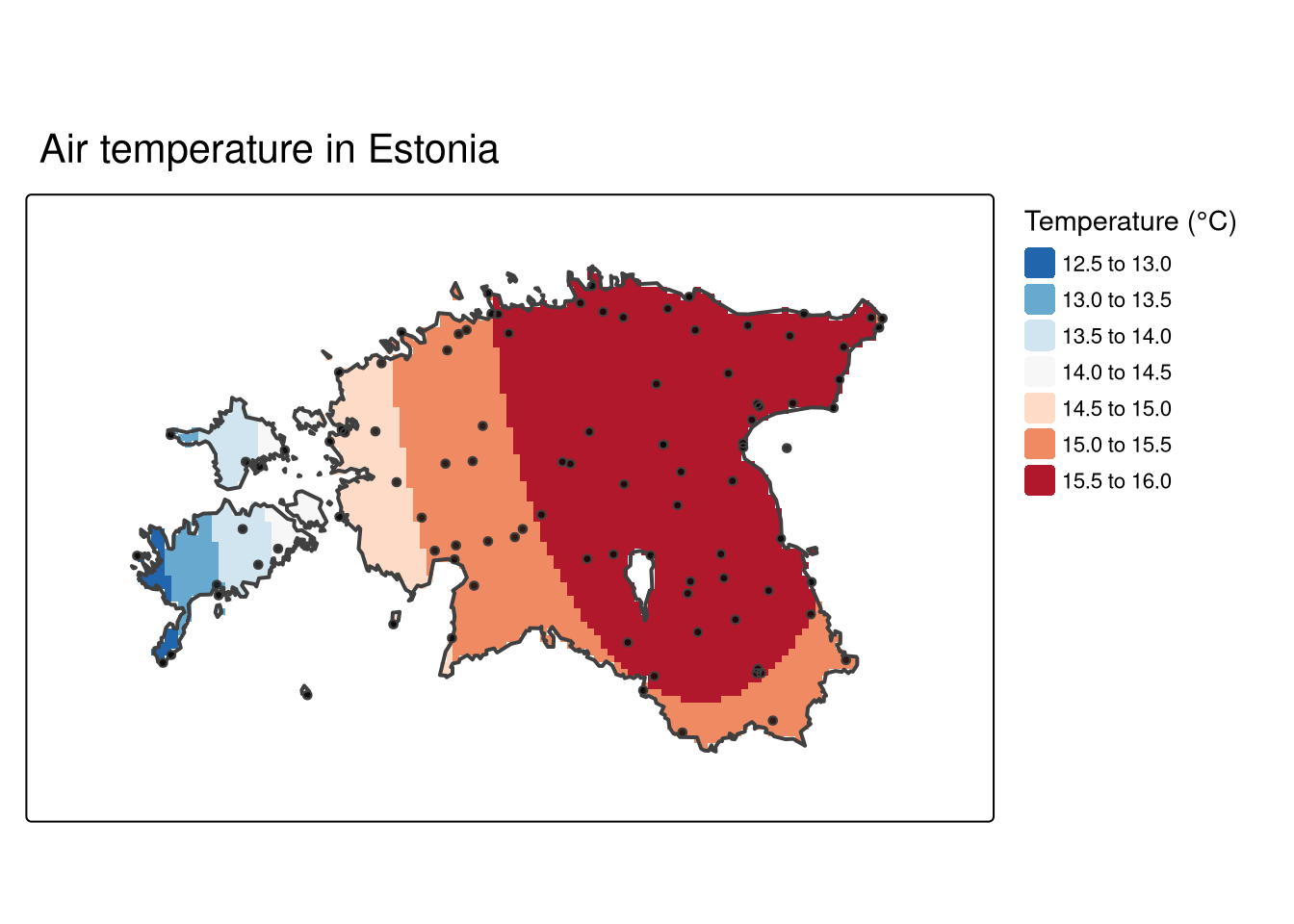 Air temperature in Estonia

Temperature (°C)
12.5 to 13.0
13.0 to 13.5
13.5 to 14.0
14.0 to 14.5
14.5 to 15.0
15.0 to 15.5
15.5 to 16.0